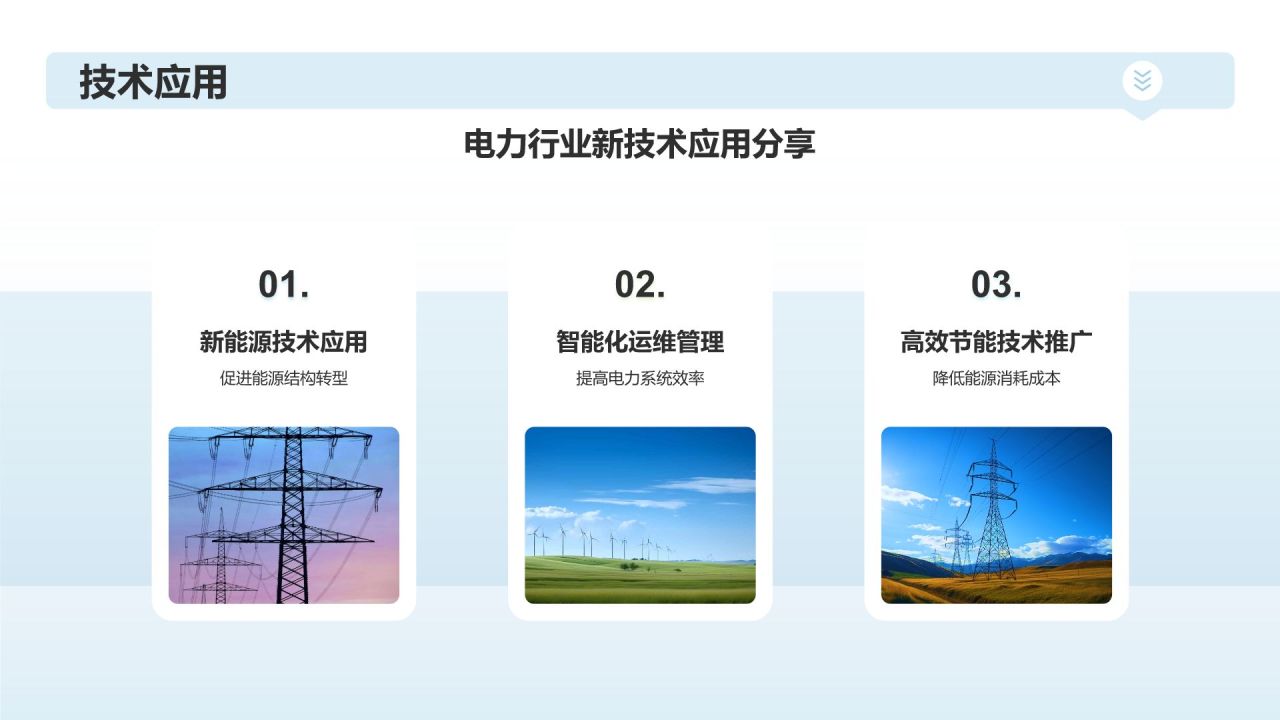 技术应用

电力行业新技术应用分享

01.
新能源技术应用
促进能源结构转型

02.
智能化运维管理
提高电力系统效率

03.
高效节能技术推广
降低能源消耗成本